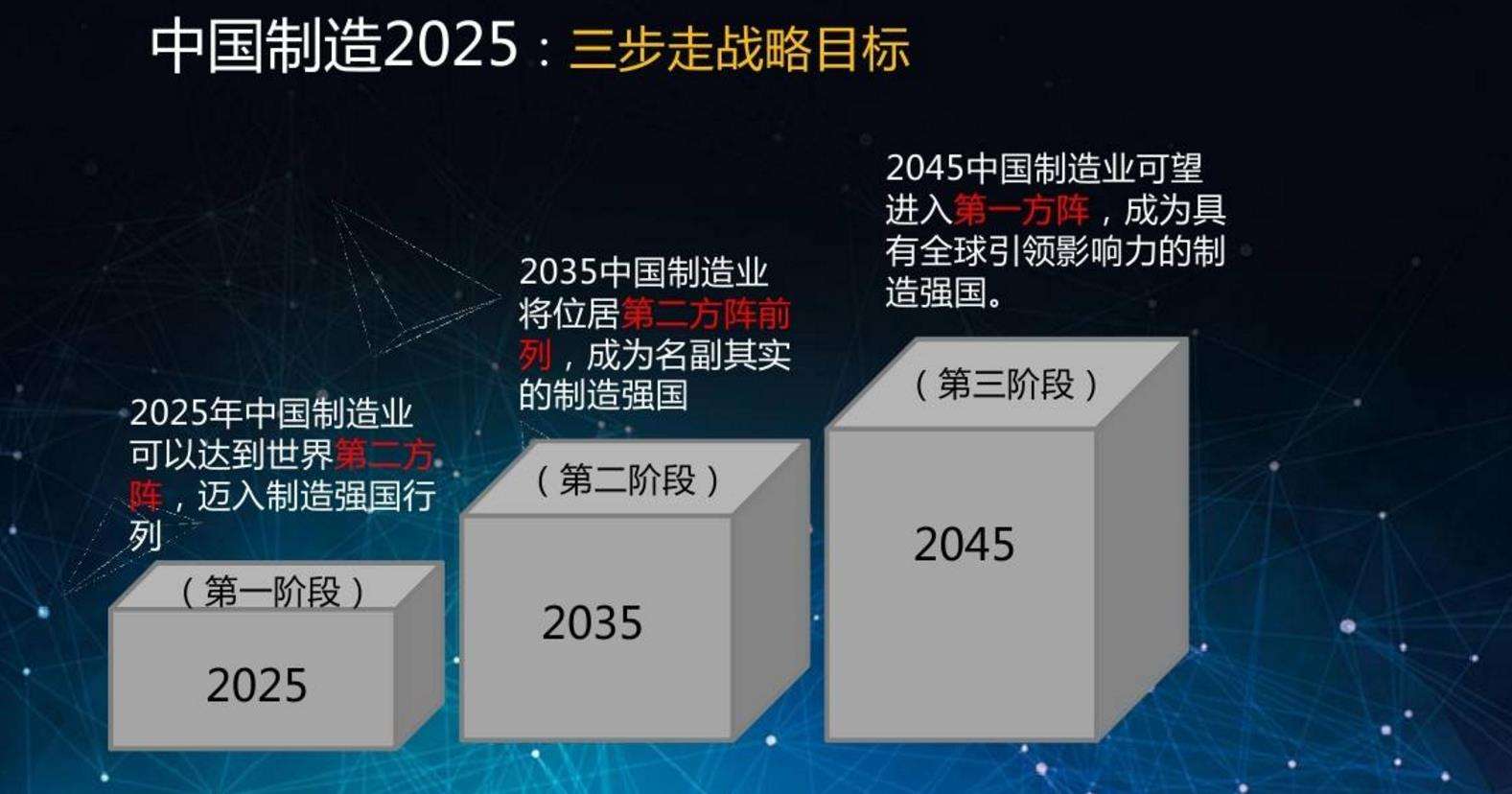 中国制造2025：三步走战略目标

2025年中国制造业可以达到世界第二方阵，迈入制造强国行列

（第一阶段）

2025

2035中国制造业将位居第二方阵前列，成为名副其实的制造强国

（第二阶段）

2035

2045中国制造业可望进入第一方阵，成为具有全球引领影响力的制造强国。

（第三阶段）

2045